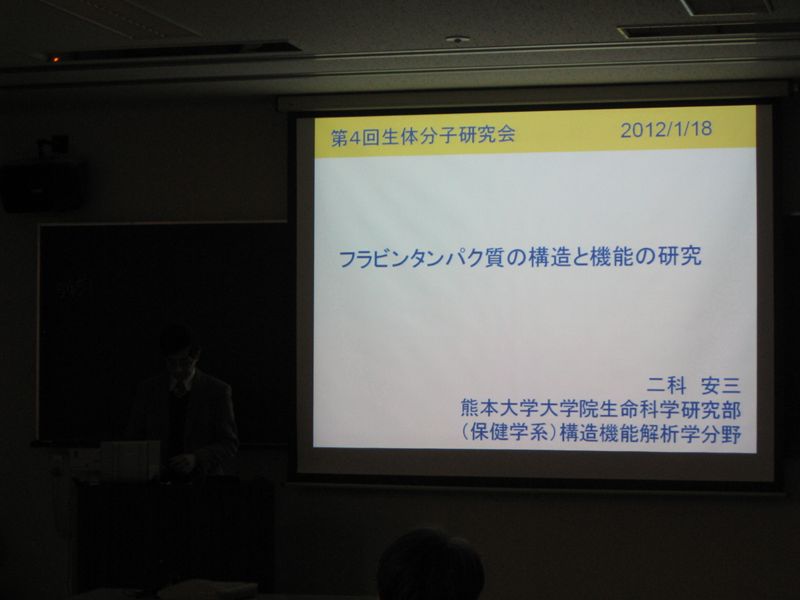 第4回生体分子研究会 2012/1/18

フラビンタンパク質の構造と機能の研究

二科 安三
熊本大学大学院生命科学研究部
(保健学系)構造機能解析学分野